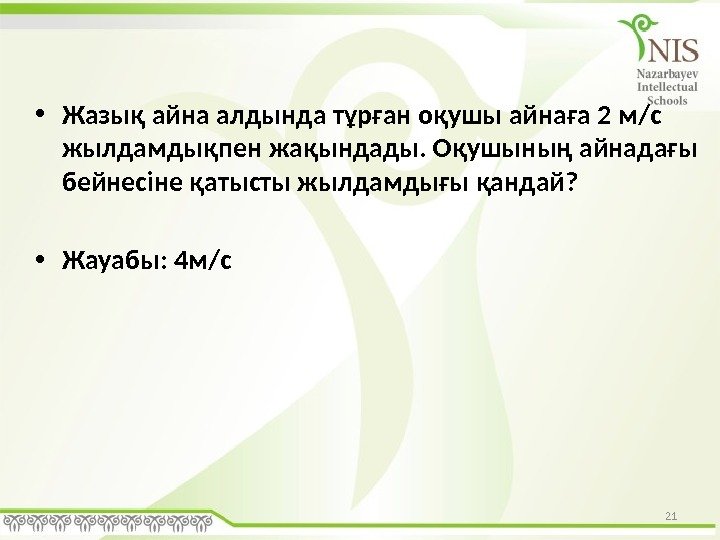 NIS
Nazarbayev
Intellectual
Schools

• Жазық айна алдында тұрған оқушы айнаға 2 м/с жылдамдықпен жақындады. Оқушының айнадағы бейнесіне қатысты жылдамдығы қандай?

• Жауабы: 4м/с

21